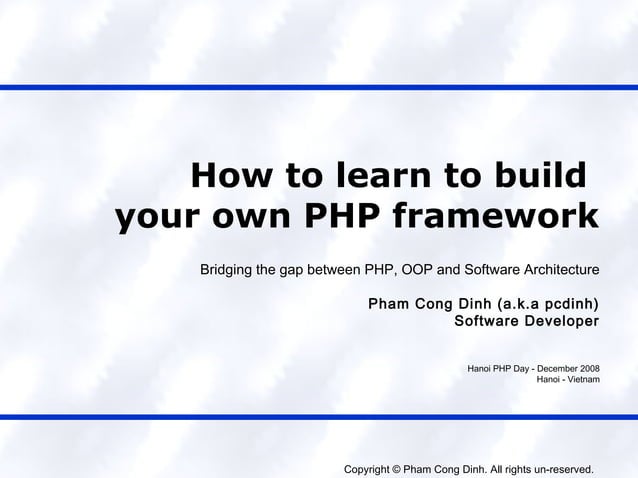 How to learn to build your own PHP framework

Bridging the gap between PHP, OOP and Software Architecture

Pham Cong Dinh (a.k.a pcdinh)
Software Developer

Hanoi PHP Day - December 2008
Hanoi - Vietnam

Copyright © Pham Cong Dinh. All rights un-reserved.